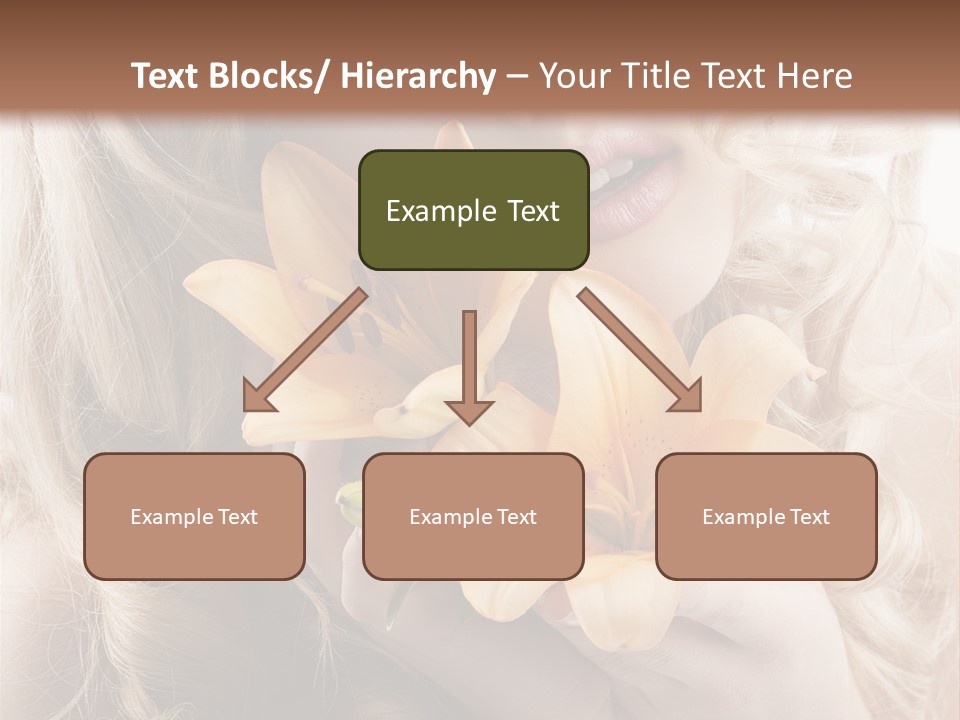 Text Blocks/ Hierarchy – Your Title Text Here

Example Text

Example Text

Example Text

Example Text